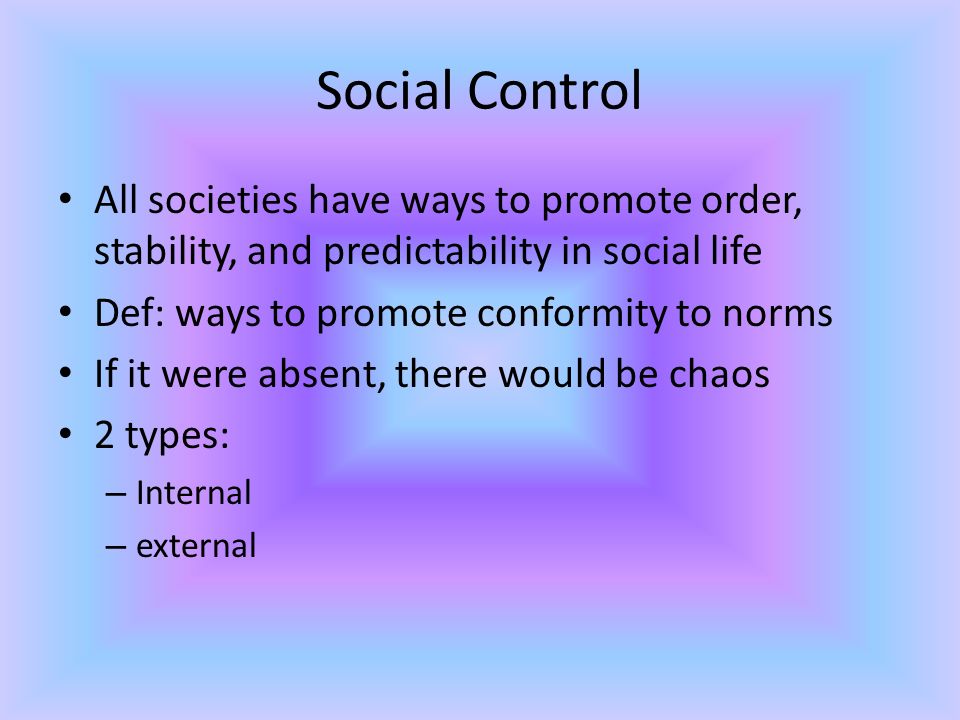 Social Control

• All societies have ways to promote order, stability, and predictability in social life
• Def: ways to promote conformity to norms
• If it were absent, there would be chaos
• 2 types:
– Internal
– external